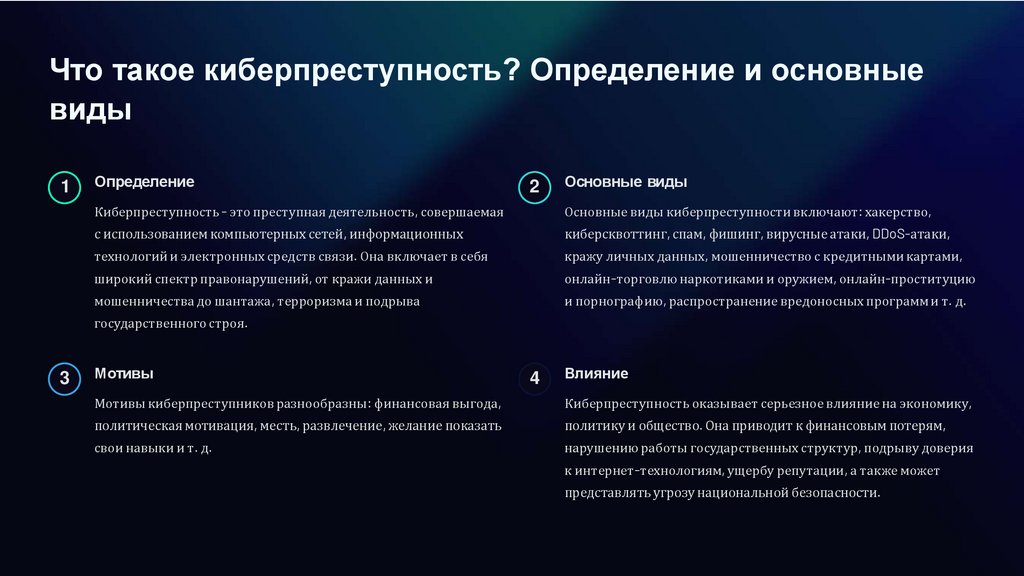 Что такое киберпреступность? Определение и основные виды

1

Определение

Киберпреступность - это преступная деятельность, совершаемая с использованием компьютерных сетей, информационных технологий и электронных средств связи. Она включает в себя широкий спектр правонарушений, от кражи данных и мошенничества до шантажа, терроризма и подрыва государственного строя.

2

Основные виды

Основные виды киберпреступности включают: хакерство, киберсквоттинг, спам, фишинг, вирусные атаки, DDoS-атаки, кражу личных данных, мошенничество с кредитными картами, онлайн-торговлю наркотиками и оружием, онлайн-проституцию и порнографию, распространение вредоносных программ и т. д.

3

Мотивы

Мотивы киберпреступников разнообразны: финансовая выгода, политическая мотивация, месть, развлечение, желание показать свои навыки и т. д.

4

Влияние

Киберпреступность оказывает серьезное влияние на экономику, политику и общество. Она приводит к финансовым потерям, нарушению работы государственных структур, подрыву доверия к интернет-технологиям, ущербу репутации, а также может представлять угрозу национальной безопасности.